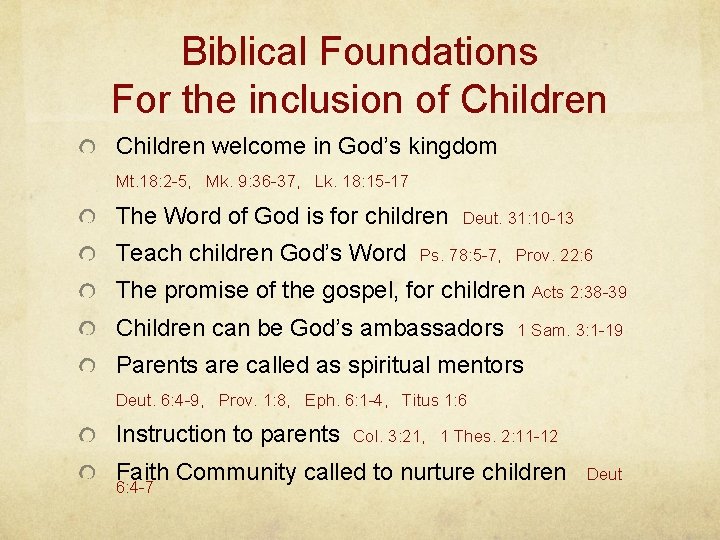 Biblical Foundations
For the inclusion of Children

Children welcome in God’s kingdom
Mt.18:2-5, Mk. 9:36-37, Lk. 18:15-17

The Word of God is for children Deut. 31:10-13

Teach children God’s Word Ps. 78:5-7, Prov. 22:6

The promise of the gospel, for children Acts 2:38-39

Children can be God’s ambassadors 1 Sam. 3:1-19

Parents are called as spiritual mentors
Deut. 6:4-9, Prov. 1:8, Eph. 6:1-4, Titus 1:6

Instruction to parents Col. 3:21, 1 Thes. 2:11-12

Faith Community called to nurture children Deut 6:4-7